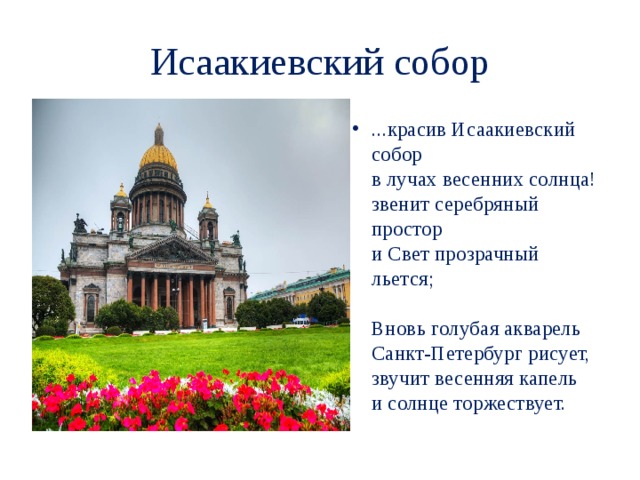 Исаакиевский собор

• ...красив Исаакиевский собор
в лучах весенних солнца!
звенит серебряный простор
и Свет прозрачный льется;

Вновь голубая акварель
Санкт-Петербург рисует,
звучит весенняя капель
и солнце торжествует.